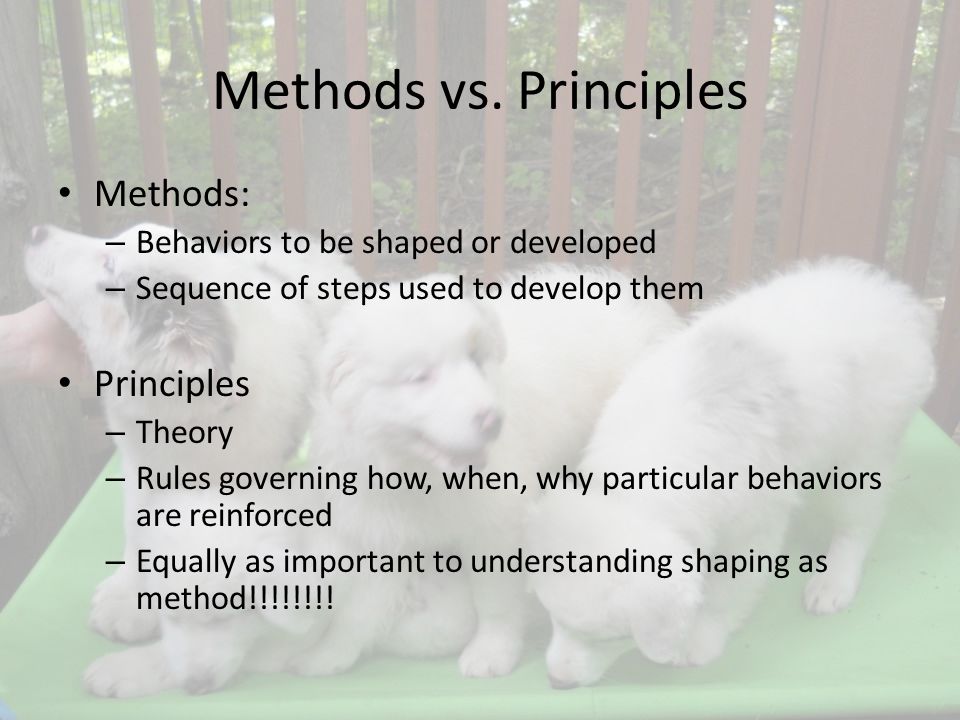 Methods vs. Principles

• Methods:
– Behaviors to be shaped or developed
– Sequence of steps used to develop them

• Principles
– Theory
– Rules governing how, when, why particular behaviors are reinforced
– Equally as important to understanding shaping as method!!!!!!!!